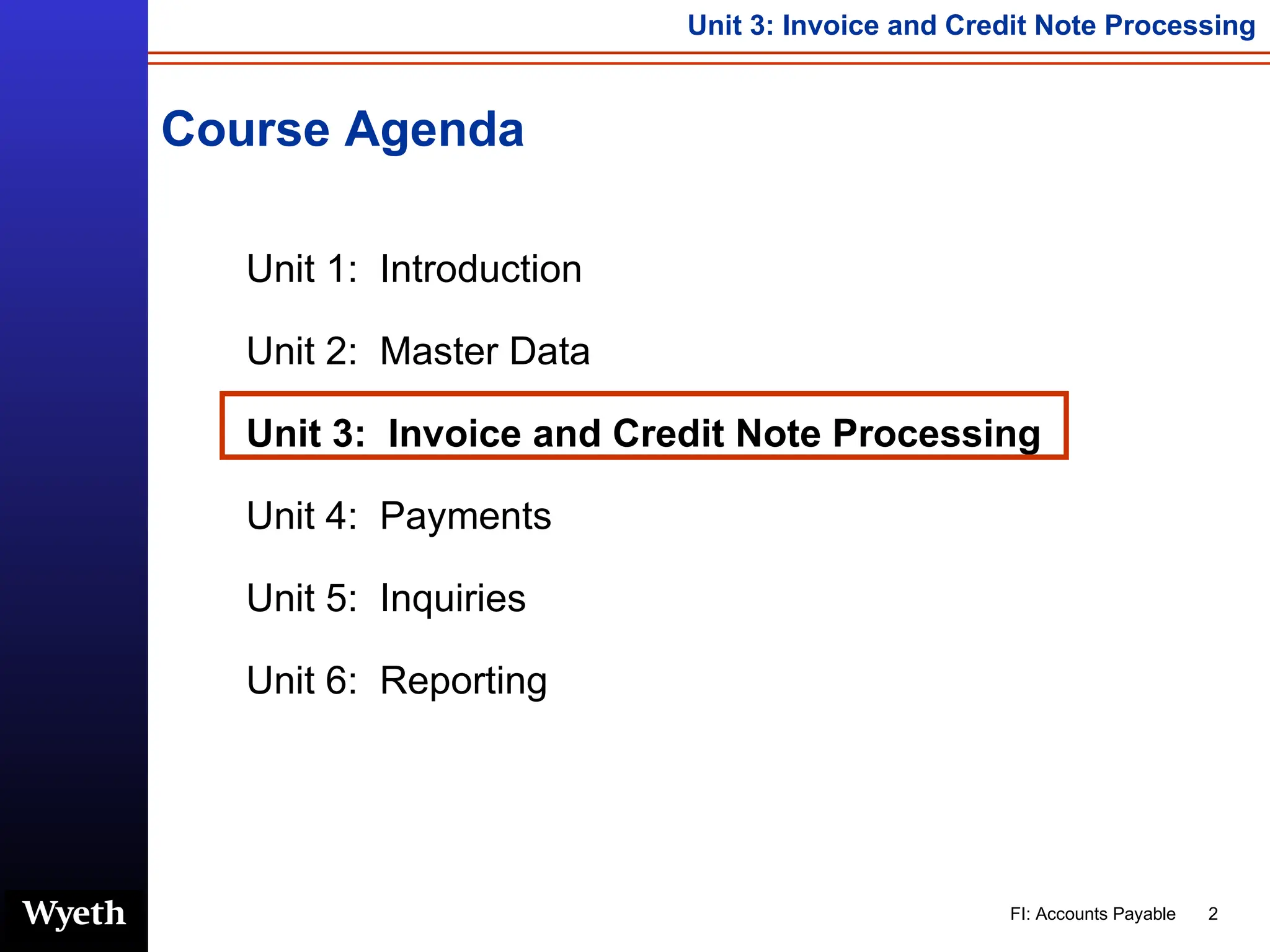 Unit 3: Invoice and Credit Note Processing

Course Agenda

Unit 1: Introduction

Unit 2: Master Data

Unit 3: Invoice and Credit Note Processing

Unit 4: Payments

Unit 5: Inquiries

Unit 6: Reporting

Wyeth

FI: Accounts Payable 2